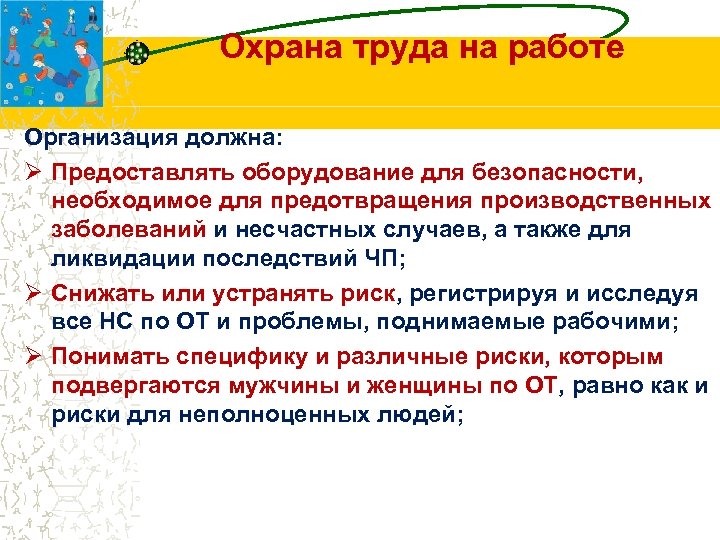 Охрана труда на работе

Организация должна:

➢ Предоставлять оборудование для безопасности, необходимое для предотвращения производственных заболеваний и несчастных случаев, а также для ликвидации последствий ЧП;

➢ Снижать или устранять риск, регистрируя и исследуя все НС по ОТ и проблемы, поднимаемые рабочими;

➢ Понимать специфику и различные риски, которым подвергаются мужчины и женщины по ОТ, равно как и риски для неполноценных людей;